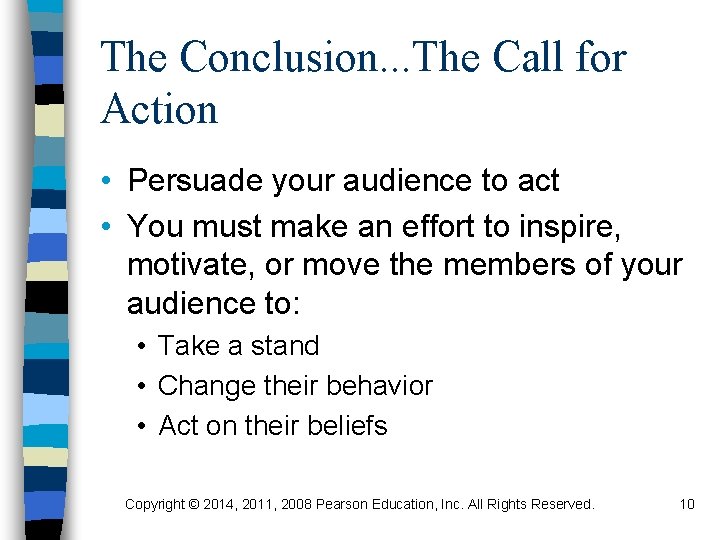 The Conclusion...The Call for Action

• Persuade your audience to act
• You must make an effort to inspire, motivate, or move the members of your audience to:
  • Take a stand
  • Change their behavior
  • Act on their beliefs

Copyright © 2014, 2011, 2008 Pearson Education, Inc. All Rights Reserved. 10